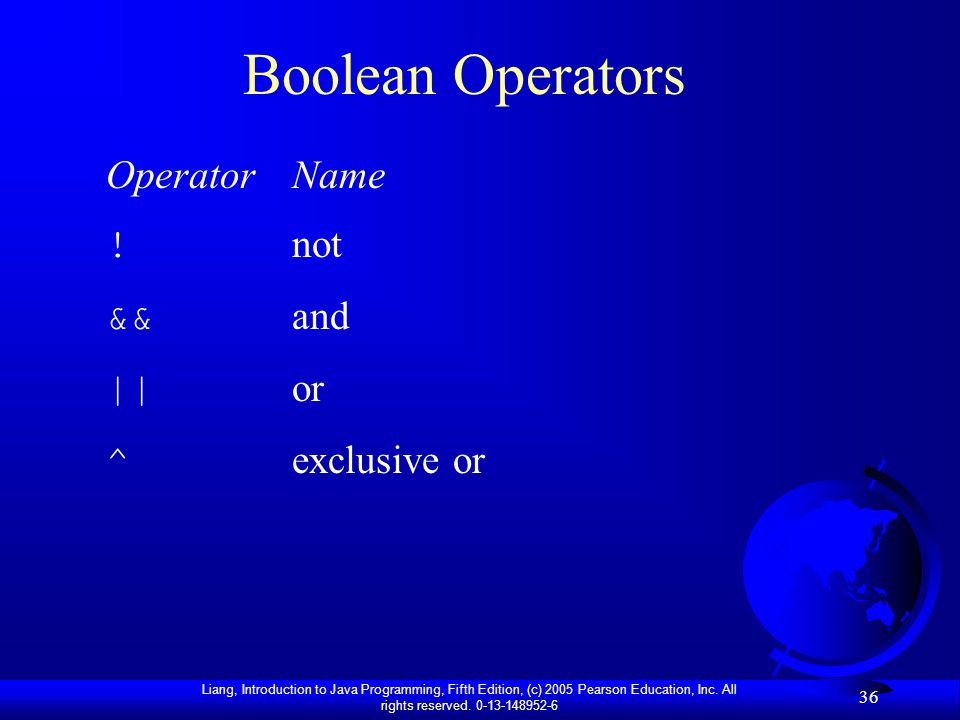 Boolean Operators

| Operator | Name |
|---|---|
| ! | not |
| && | and |
| \|\| | or |
| ^ | exclusive or |

Liang, Introduction to Java Programming, Fifth Edition, (c) 2005 Pearson Education, Inc. All rights reserved. 0-13-148952-6

36